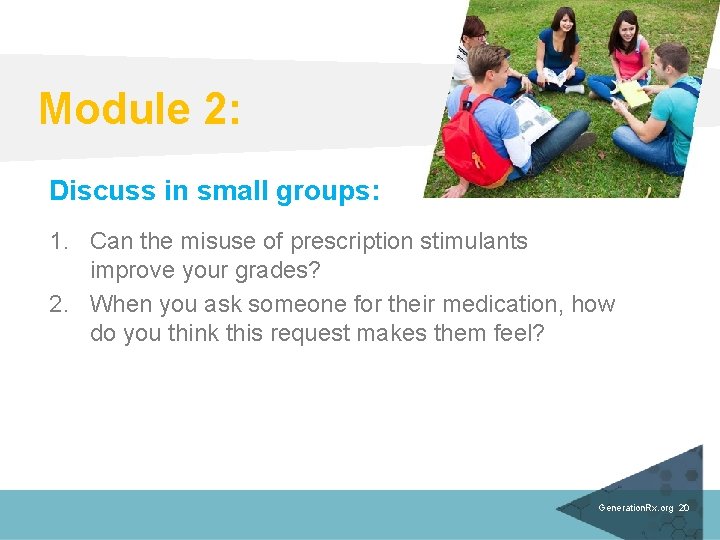 Module 2:

Discuss in small groups:

1. Can the misuse of prescription stimulants improve your grades?
2. When you ask someone for their medication, how do you think this request makes them feel?

GenerationRx.org 20